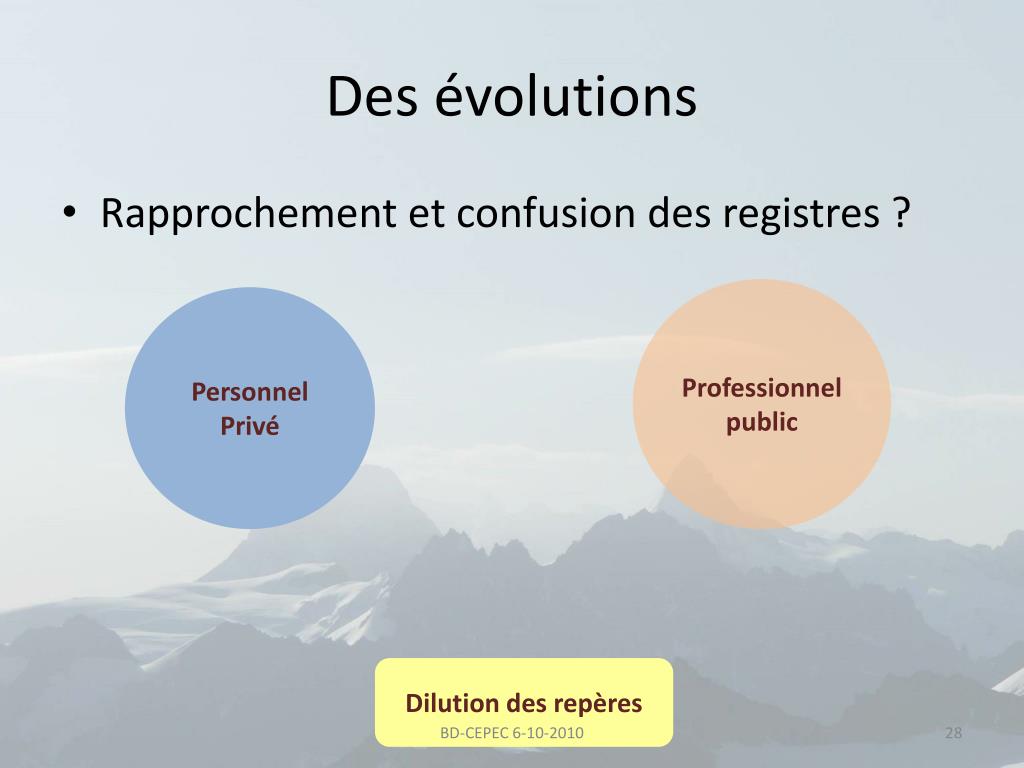 Des évolutions

• Rapprochement et confusion des registres ?

Personnel
Privé

Professionnel
public

Dilution des repères

BD-CEPEC 6-10-2010

28